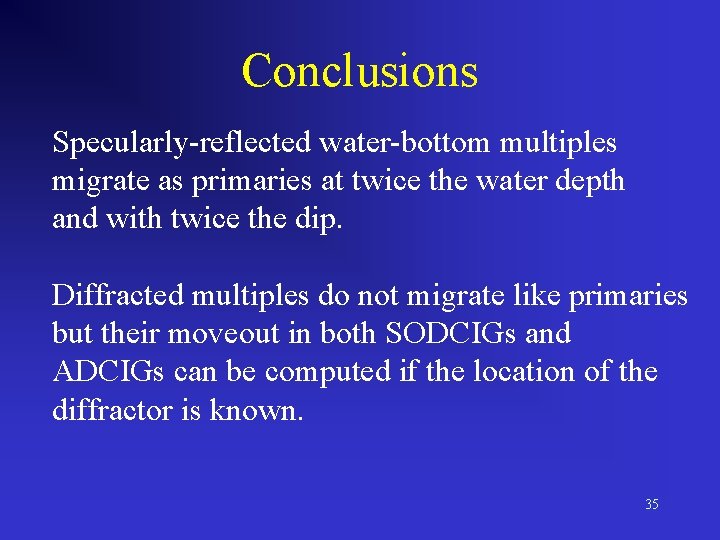 Conclusions

Specularly-reflected water-bottom multiples migrate as primaries at twice the water depth and with twice the dip.

Diffracted multiples do not migrate like primaries but their moveout in both SODCIGs and ADCIGs can be computed if the location of the diffractor is known.

35